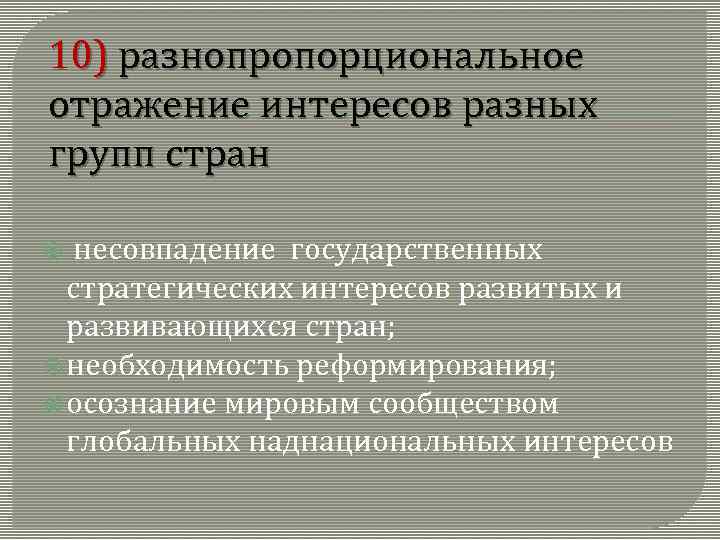 10) разнопропорциональное отражение интересов разных групп стран

несовпадение государственных стратегических интересов развитых и развивающихся стран;

необходимость реформирования;

осознание мировым сообществом глобальных наднациональных интересов